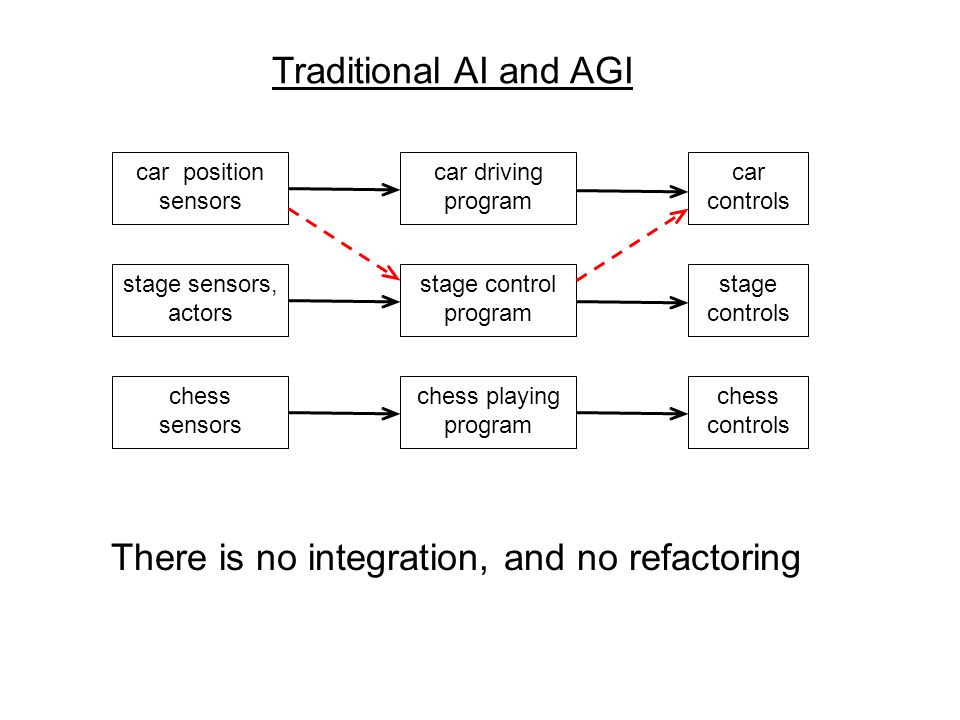 Traditional AI and AGI

car position sensors

car driving program

car controls

stage sensors, actors

stage control program

stage controls

chess sensors

chess playing program

chess controls

There is no integration, and no refactoring